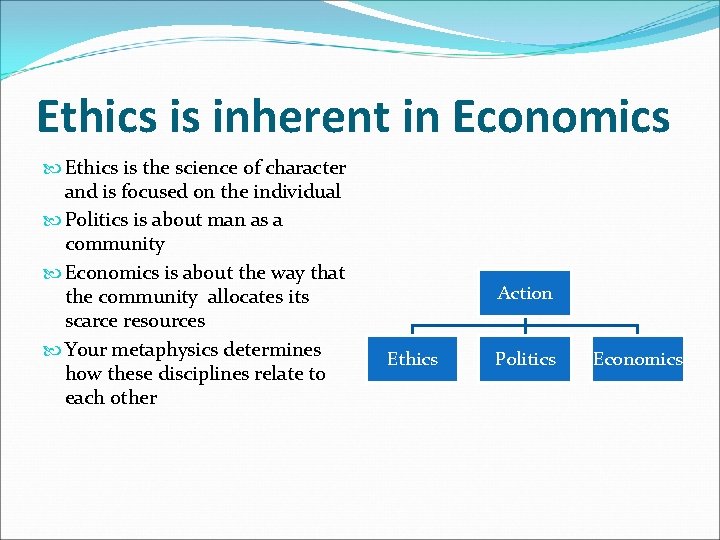 Ethics is inherent in Economics

Ethics is the science of character and is focused on the individual

Politics is about man as a community

Economics is about the way that the community allocates its scarce resources

Your metaphysics determines how these disciplines relate to each other

Action

Ethics

Politics

Economics